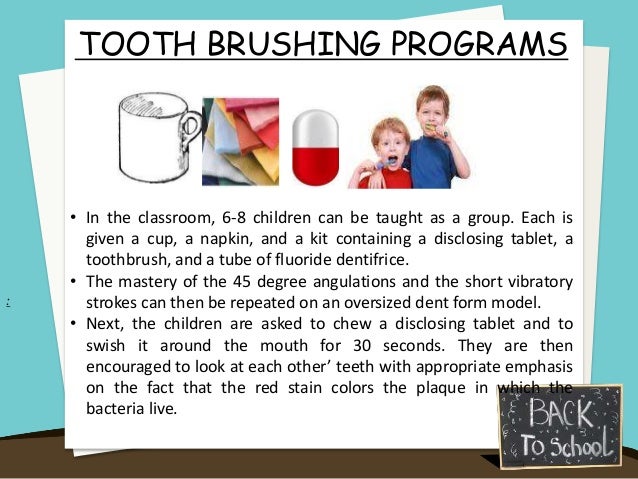 TOOTH BRUSHING PROGRAMS

• In the classroom, 6-8 children can be taught as a group. Each is given a cup, a napkin, and a kit containing a disclosing tablet, a toothbrush, and a tube of fluoride dentifrice.
• The mastery of the 45 degree angulations and the short vibratory strokes can then be repeated on an oversized dent form model.
• Next, the children are asked to chew a disclosing tablet and to swish it around the mouth for 30 seconds. They are then encouraged to look at each other' teeth with appropriate emphasis on the fact that the red stain colors the plaque in which the bacteria live.

BACK To School